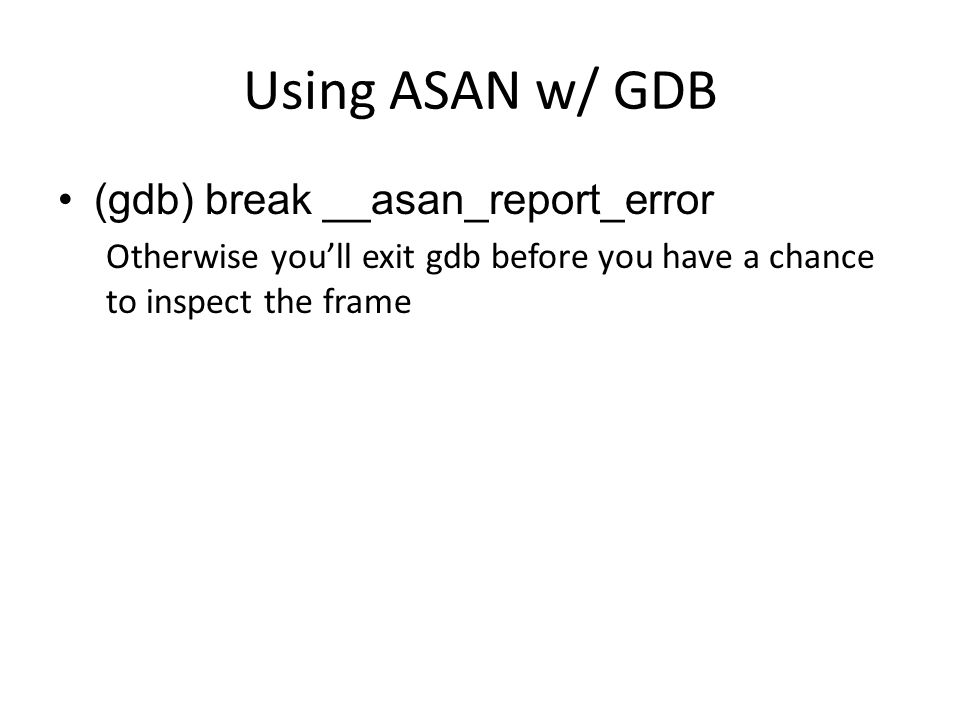 Using ASAN w/ GDB

• (gdb) break __asan_report_error

Otherwise you'll exit gdb before you have a chance to inspect the frame